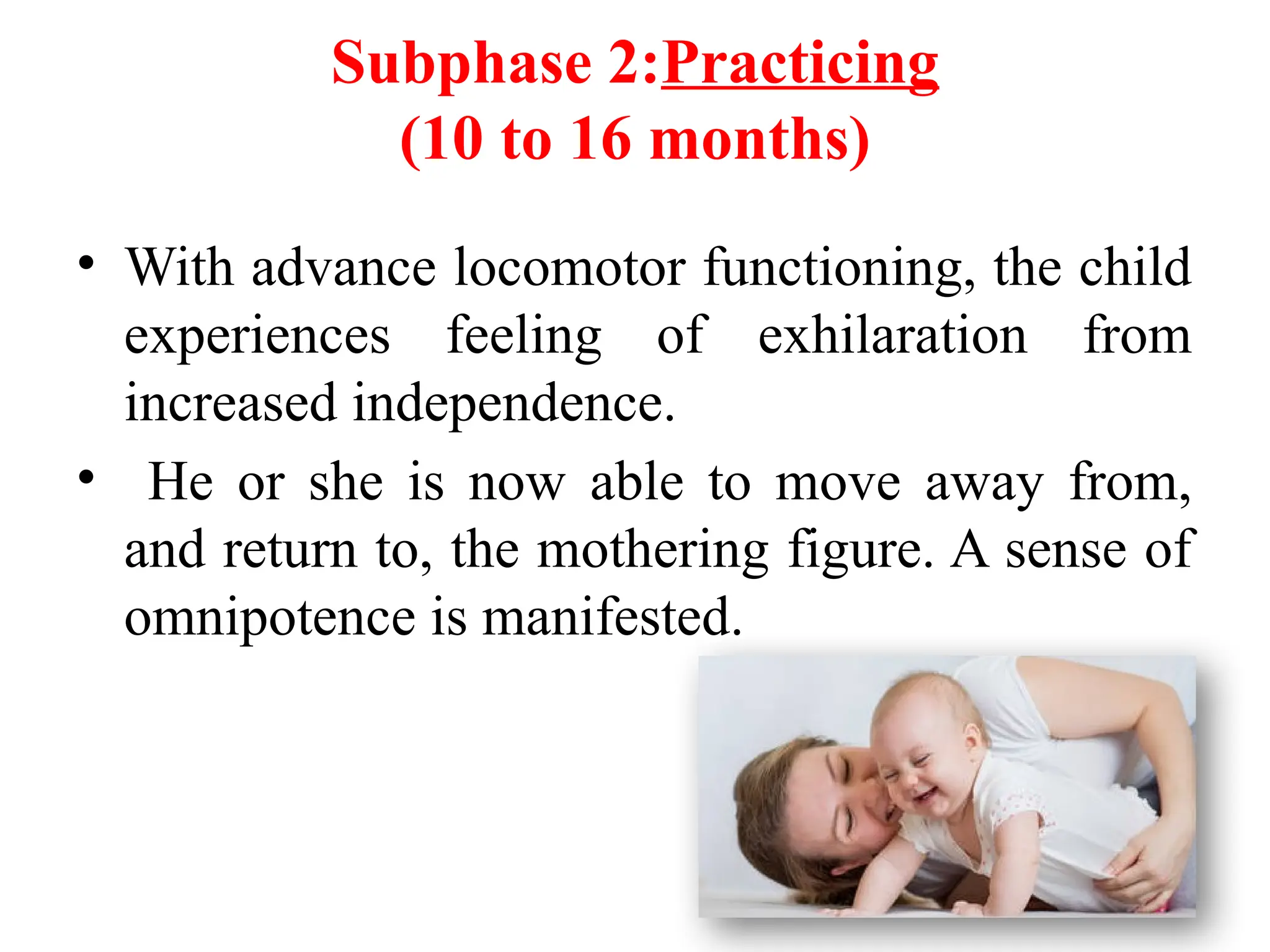 Subphase 2:Practicing
(10 to 16 months)

• With advance locomotor functioning, the child experiences feeling of exhilaration from increased independence.

• He or she is now able to move away from, and return to, the mothering figure. A sense of omnipotence is manifested.